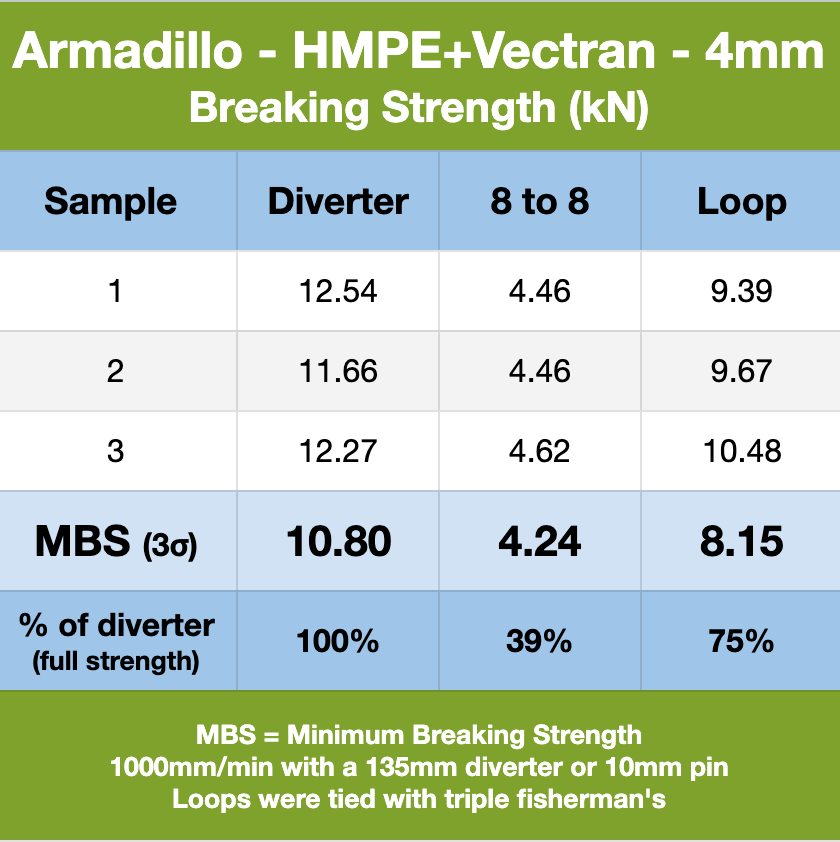 Armadillo - HMPE+Vectran - 4mm
Breaking Strength (kN)

| Sample | Diverter | 8 to 8 | Loop |
|---|---|---|---|
| 1 | 12.54 | 4.46 | 9.39 |
| 2 | 11.66 | 4.46 | 9.67 |
| 3 | 12.27 | 4.62 | 10.48 |
| MBS (3σ) | 10.80 | 4.24 | 8.15 |
| % of diverter (full strength) | 100% | 39% | 75% |

MBS = Minimum Breaking Strength
1000mm/min with a 135mm diverter or 10mm pin
Loops were tied with triple fisherman's